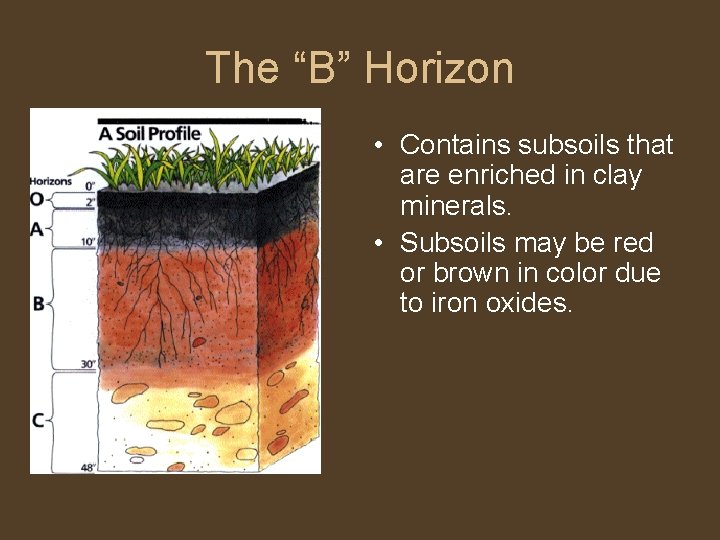 The “B” Horizon

A Soil Profile

Horizons
0"
O
2"
A
10"
B
30"
C
48"

• Contains subsoils that are enriched in clay minerals.
• Subsoils may be red or brown in color due to iron oxides.